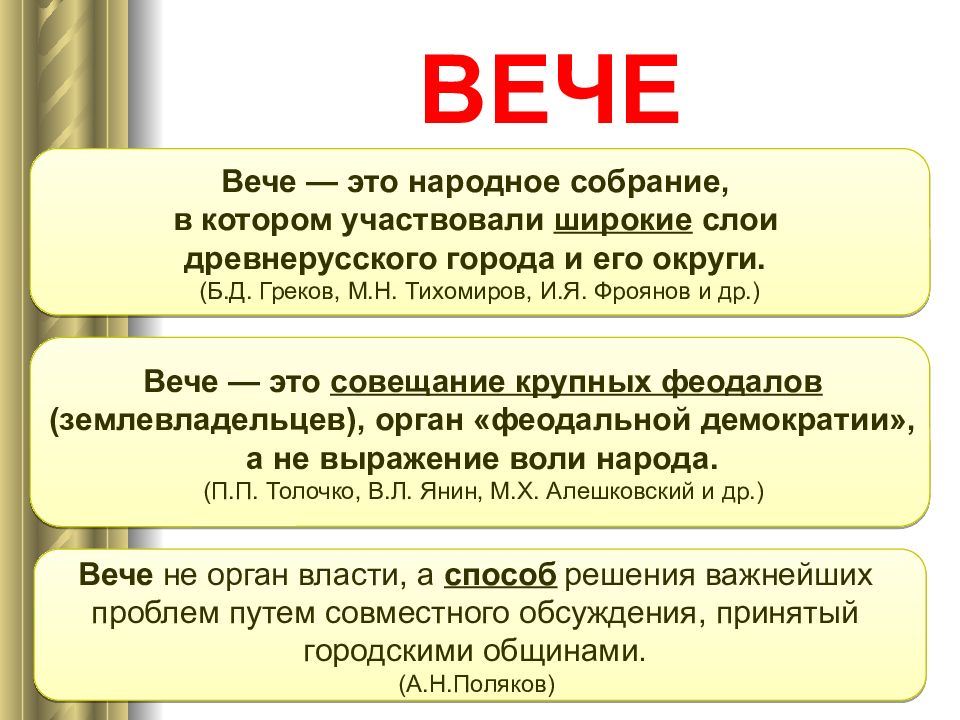 ВЕЧЕ

Вече — это народное собрание, в котором участвовали широкие слои древнерусского города и его округи.
(Б.Д. Греков, М.Н. Тихомиров, И.Я. Фроянов и др.)

Вече — это совещание крупных феодалов (землевладельцев), орган «феодальной демократии», а не выражение воли народа.
(П.П. Толочко, В.Л. Янин, М.Х. Алешковский и др.)

Вече не орган власти, а способ решения важнейших проблем путем совместного обсуждения, принятый городскими общинами.
(А.Н.Поляков)